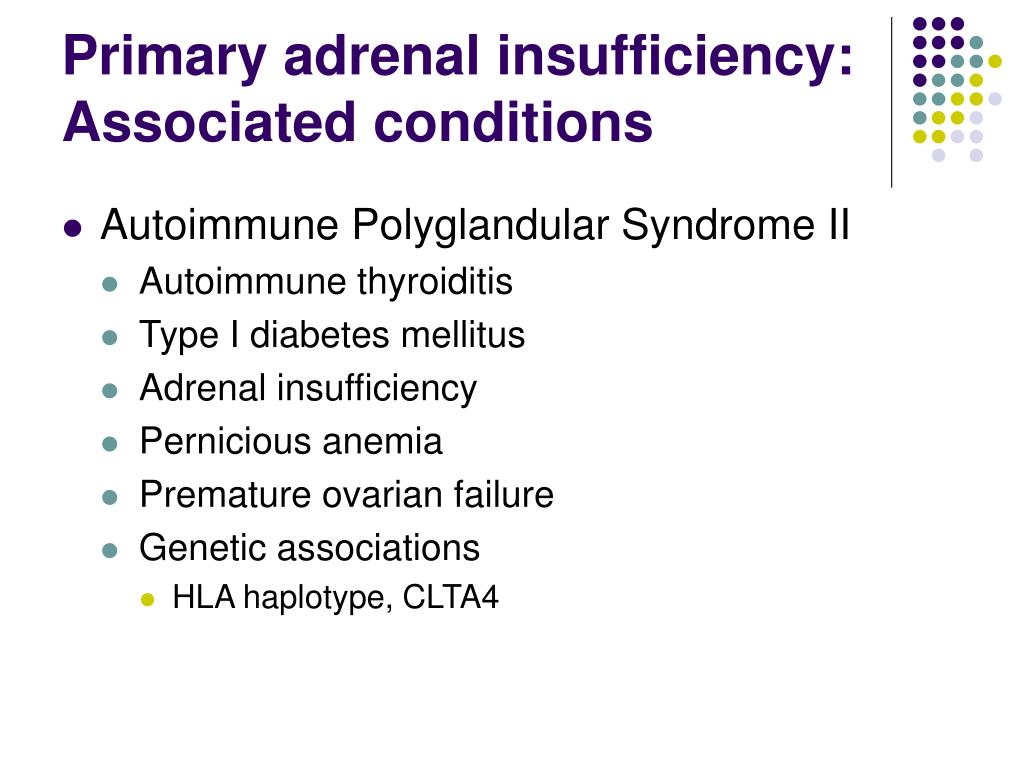 Primary adrenal insufficiency: Associated conditions

- Autoimmune Polyglandular Syndrome II
  - Autoimmune thyroiditis
  - Type I diabetes mellitus
  - Adrenal insufficiency
  - Pernicious anemia
  - Premature ovarian failure
  - Genetic associations
    - HLA haplotype, CLTA4